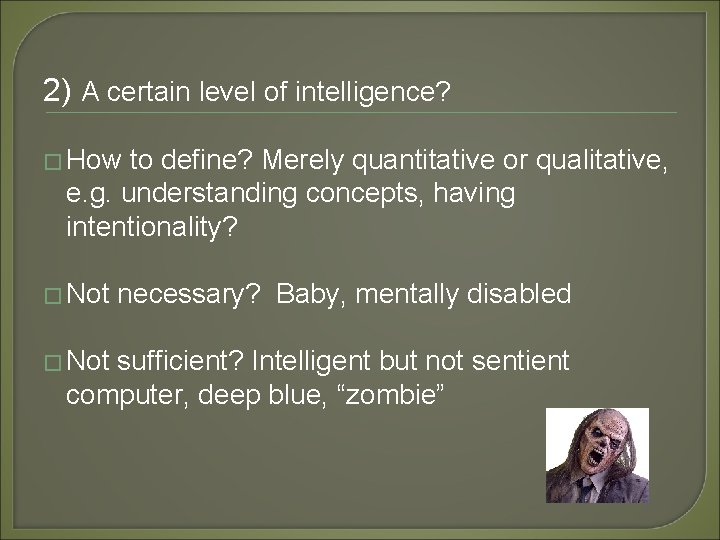 2) A certain level of intelligence?

□ How to define? Merely quantitative or qualitative, e.g. understanding concepts, having intentionality?

□ Not necessary? Baby, mentally disabled

□ Not sufficient? Intelligent but not sentient computer, deep blue, “zombie”